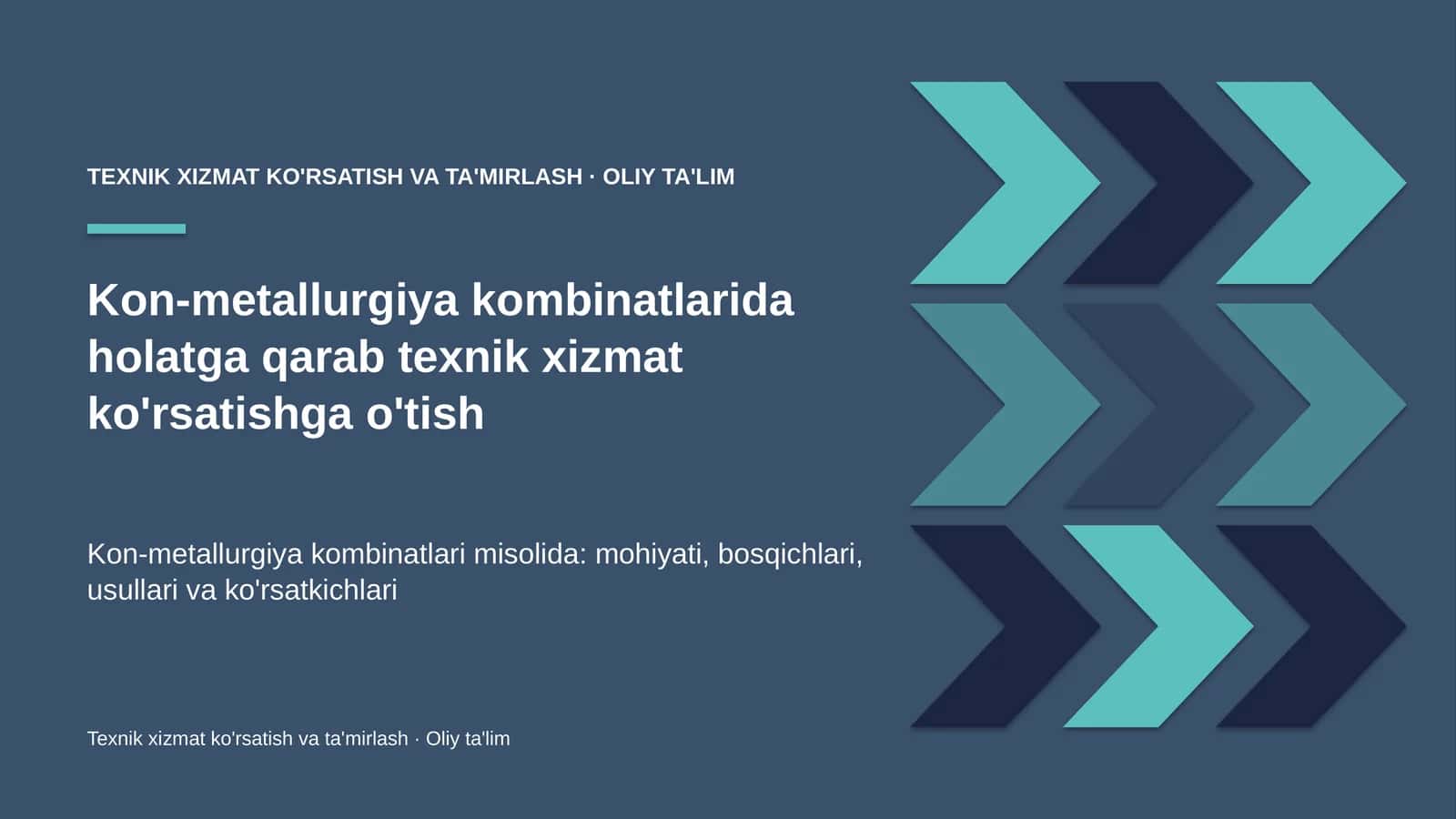 TEXNIK XIZMAT KO'RSATISH VA TA'MIRLASH · OLIY TA'LIM

Kon-metallurgiya kombinatlarida holatga qarab texnik xizmat ko'rsatishga o'tish

Kon-metallurgiya kombinatlari misolida: mohiyati, bosqichlari, usullari va ko'rsatkichlari

Texnik xizmat ko'rsatish va ta'mirlash · Oliy ta'lim